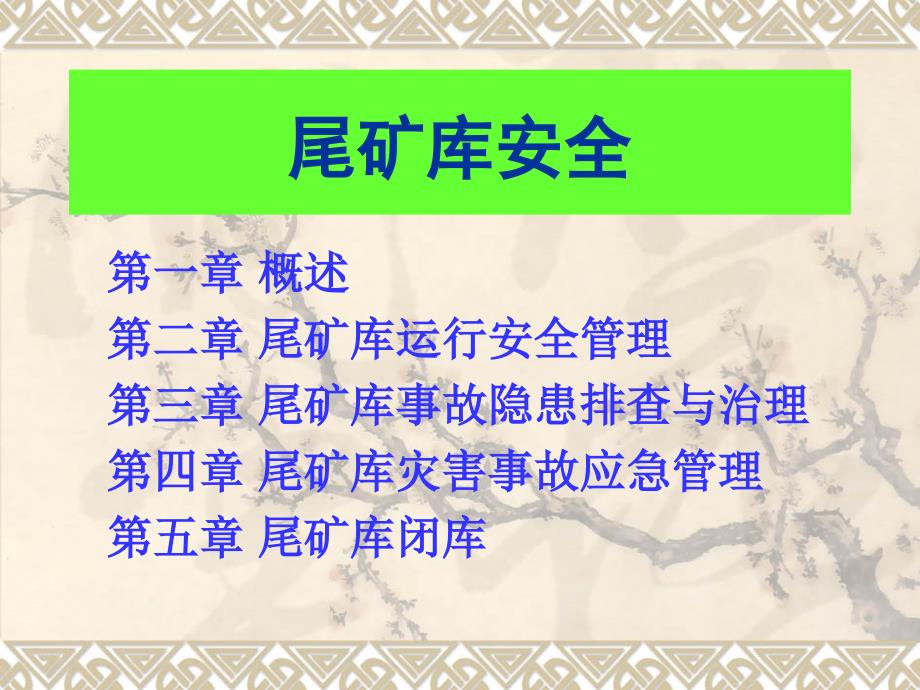 尾矿库安全

第一章 概述
第二章 尾矿库运行安全管理
第三章 尾矿库事故隐患排查与治理
第四章 尾矿库灾害事故应急管理
第五章 尾矿库闭库